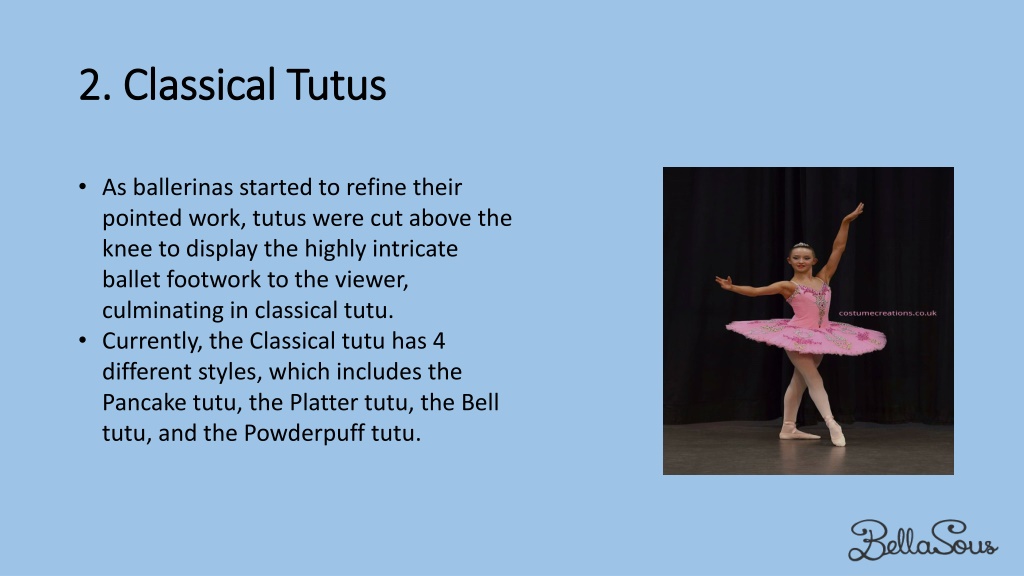 2. Classical Tutus

• As ballerinas started to refine their pointed work, tutus were cut above the knee to display the highly intricate ballet footwork to the viewer, culminating in classical tutu.
• Currently, the Classical tutu has 4 different styles, which includes the Pancake tutu, the Platter tutu, the Bell tutu, and the Powderpuff tutu.

costumecreations.co.uk

BellaSous